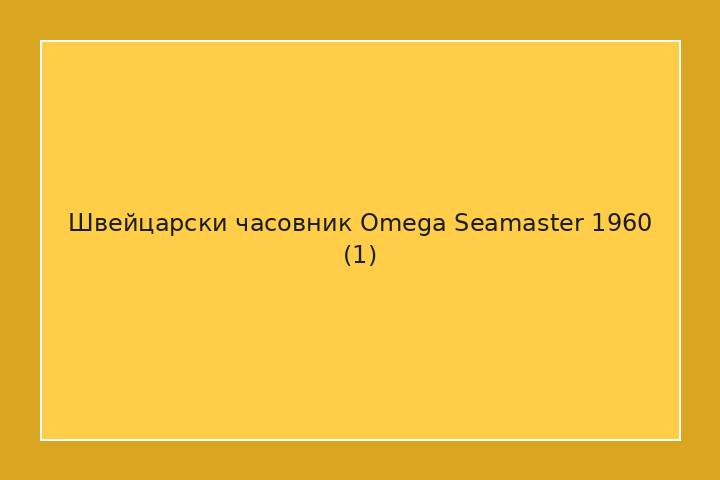 Швейцарски часовник Omega Seamaster 1960 (1)